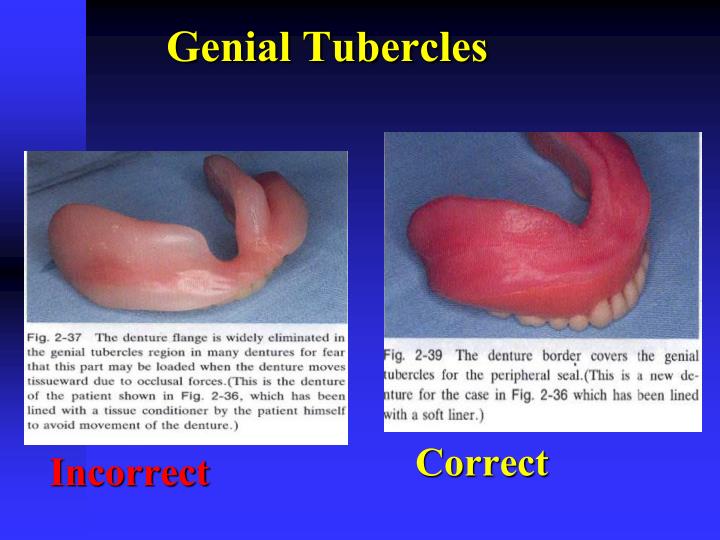 Genial Tubercles

Fig. 2-37 The denture flange is widely eliminated in the genial tubercles region in many dentures for fear that this part may be loaded when the denture moves tissueward due to occlusal forces.(This is the denture of the patient shown in Fig. 2-36, which has been lined with a tissue conditioner by the patient himself to avoid movement of the denture.)

Incorrect

Fig. 2-39 The denture border covers the genial tubercles for the peripheral seal.(This is a new denture for the case in Fig. 2-36 which has been lined with a soft liner.)

Correct